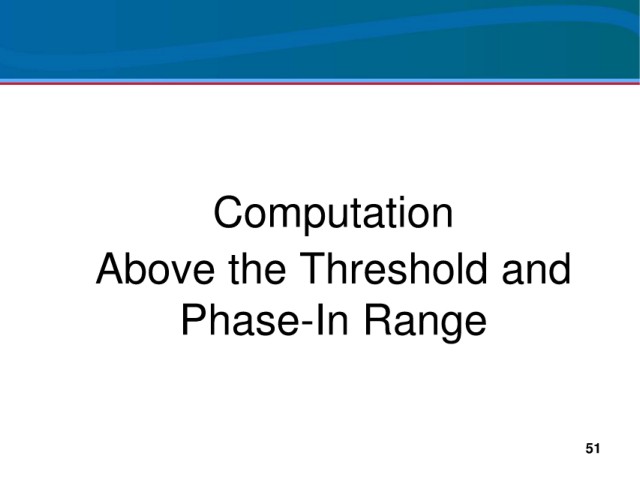 Computation
Above the Threshold and Phase-In Range

51